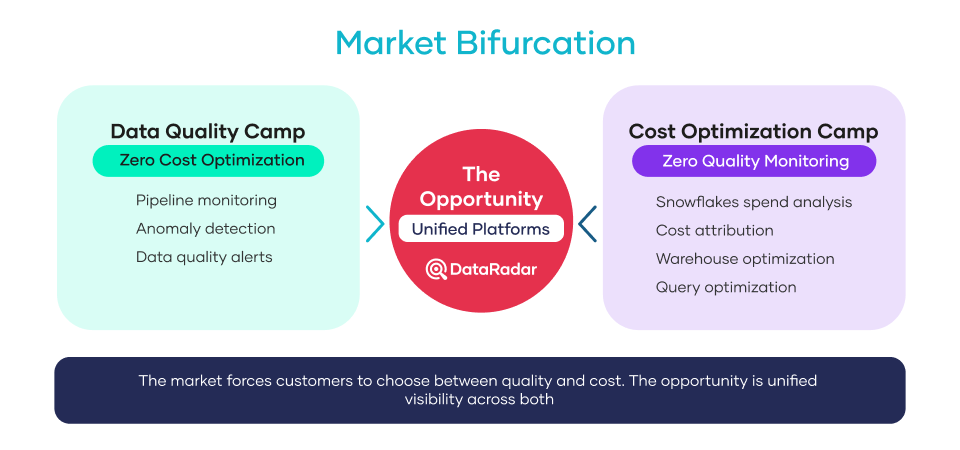 Market Bifurcation

Data Quality Camp
Zero Cost Optimization
Pipeline monitoring
Anomaly detection
Data quality alerts

The Opportunity
Unified Platforms
DataRadar

Cost Optimization Camp
Zero Quality Monitoring
Snowflakes spend analysis
Cost attribution
Warehouse optimization
Query optimization

The market forces customers to choose between quality and cost. The opportunity is unified visibility across both